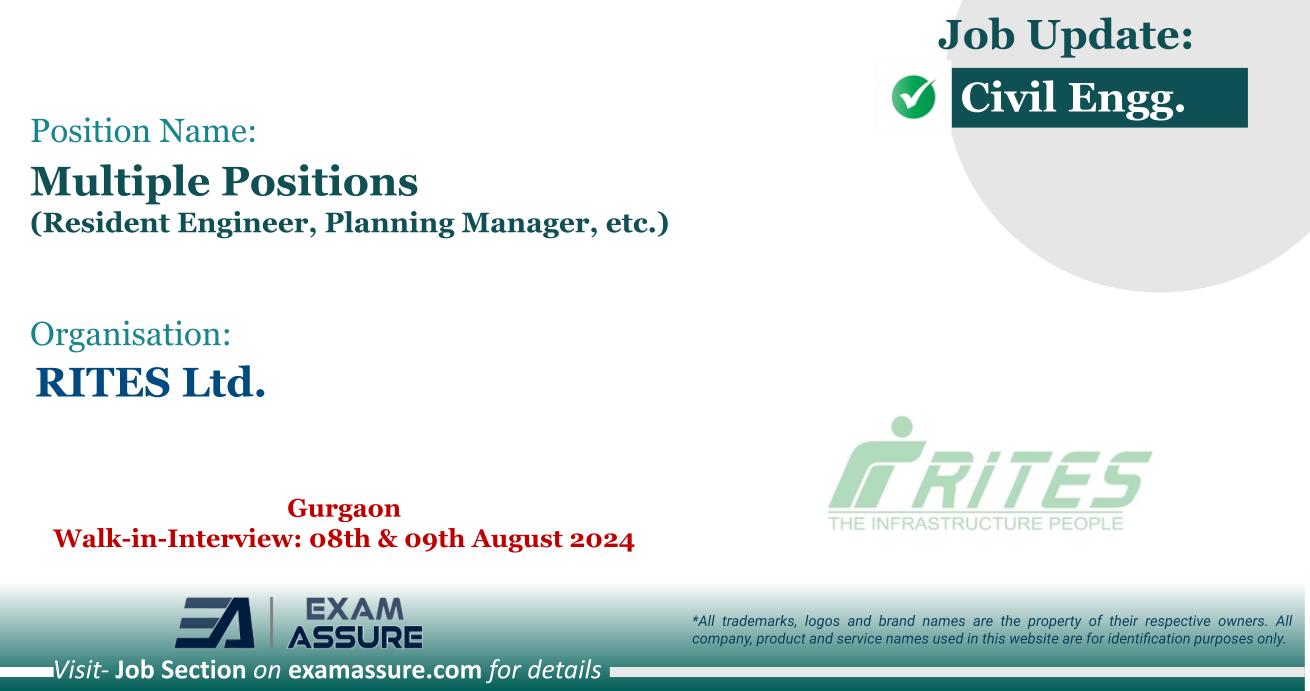 Job Update:
Civil Engg.

Position Name:
Multiple Positions
(Resident Engineer, Planning Manager, etc.)

Organisation:
RITES Ltd.

RITES
THE INFRASTRUCTURE PEOPLE

Gurgaon
Walk-in-Interview: 08th & 09th August 2024

EA EXAM ASSURE

*All trademarks, logos and brand names are the property of their respective owners. All company, product and service names used in this website are for identification purposes only.

Visit- Job Section on examassure.com for details